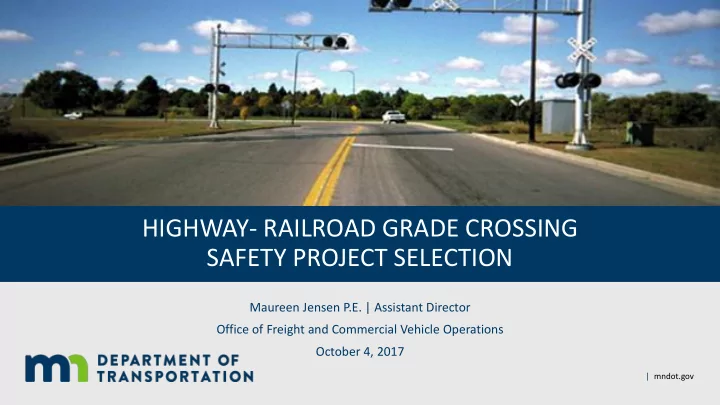 HIGHWAY- RAILROAD GRADE CROSSING
SAFETY PROJECT SELECTION

Maureen Jensen P.E. | Assistant Director
Office of Freight and Commercial Vehicle Operations
October 4, 2017

mn DEPARTMENT OF TRANSPORTATION

| mndot.gov